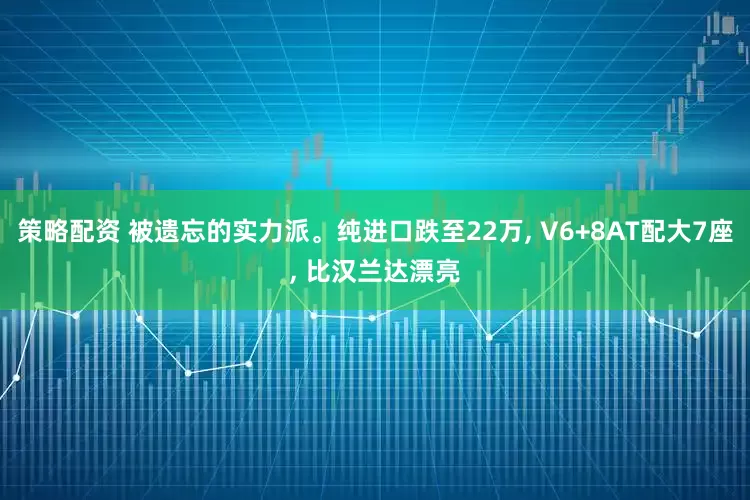 策略配资 被遗忘的实力派。纯进口跌至22万, V6+8AT配大7座, 比汉兰达漂亮